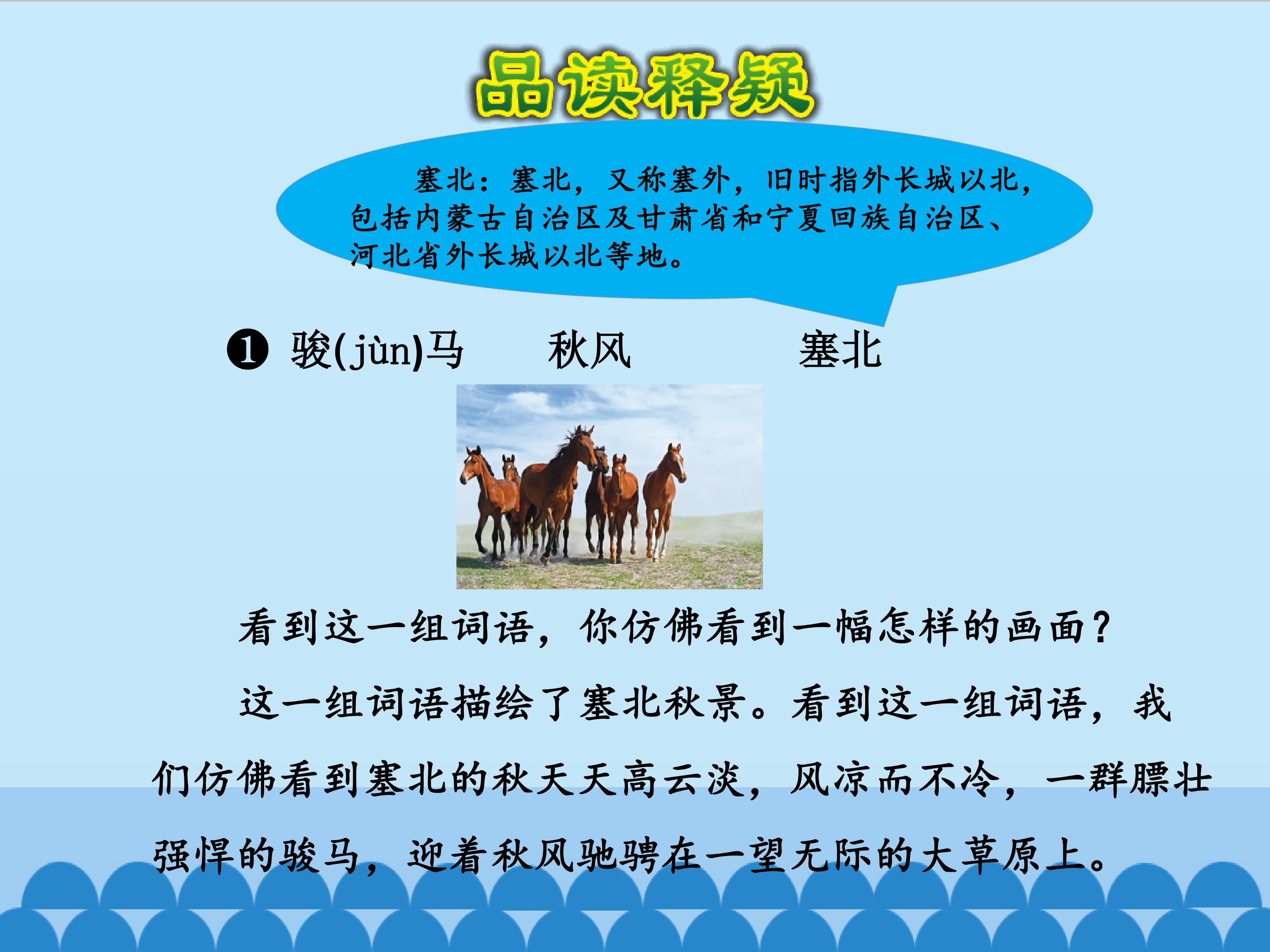 品读释疑

塞北：塞北，又称塞外，旧时指外长城以北，包括内蒙古自治区及甘肃省和宁夏回族自治区、河北省外长城以北等地。

❶ 骏(jùn)马　　秋风　　塞北

看到这一组词语，你仿佛看到一幅怎样的画面？

这一组词语描绘了塞北秋景。看到这一组词语，我们仿佛看到塞北的秋天天高云淡，风凉而不冷，一群膘壮强悍的骏马，迎着秋风驰骋在一望无际的大草原上。